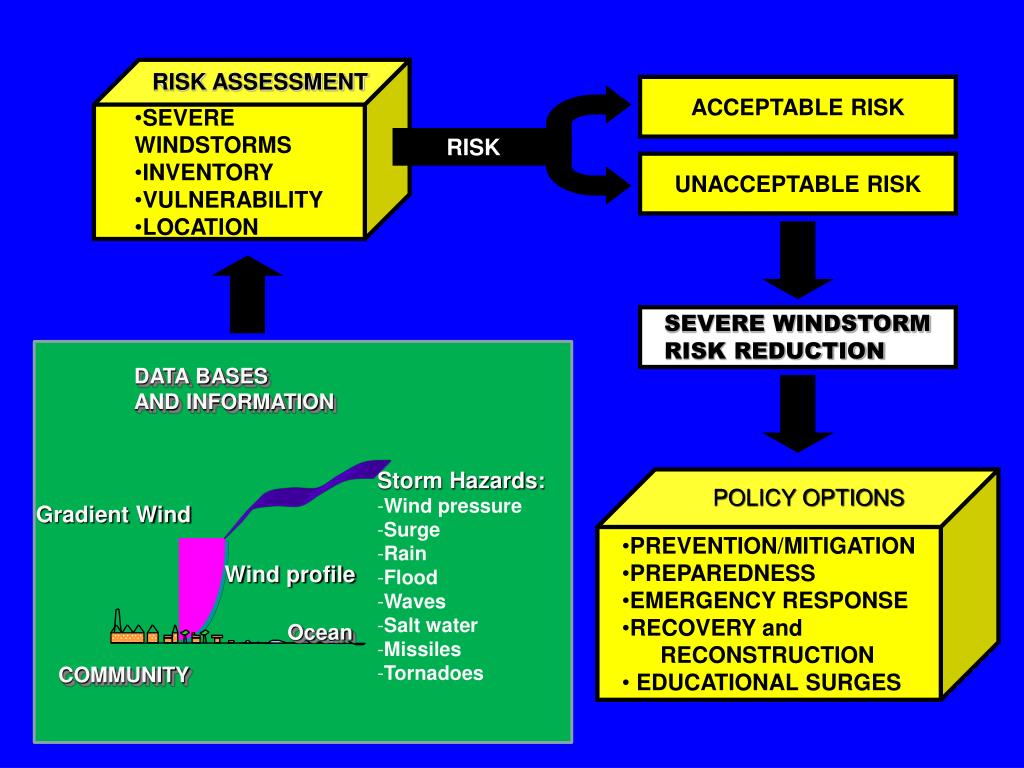 RISK ASSESSMENT
•SEVERE WINDSTORMS
•INVENTORY
•VULNERABILITY
•LOCATION

RISK

ACCEPTABLE RISK

UNACCEPTABLE RISK

SEVERE WINDSTORM RISK REDUCTION

DATA BASES
AND INFORMATION

Gradient Wind

Wind profile

Ocean

COMMUNITY

Storm Hazards:
-Wind pressure
-Surge
-Rain
-Flood
-Waves
-Salt water
-Missiles
-Tornadoes

POLICY OPTIONS
•PREVENTION/MITIGATION
•PREPAREDNESS
•EMERGENCY RESPONSE
•RECOVERY and RECONSTRUCTION
• EDUCATIONAL SURGES